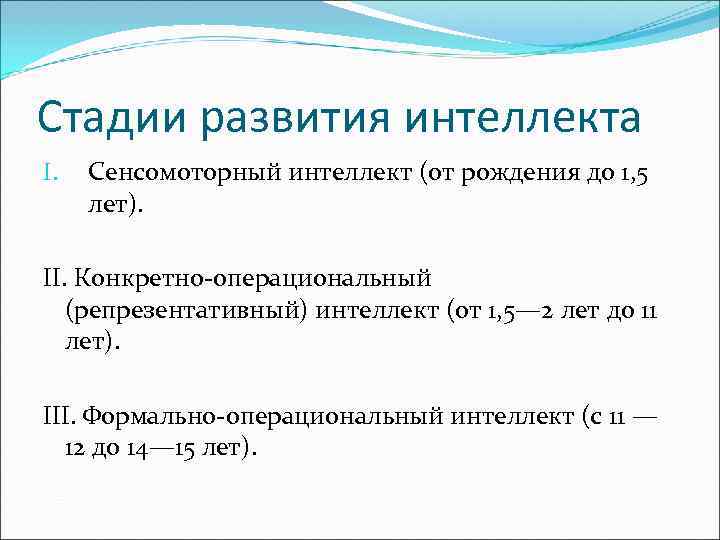 Стадии развития интеллекта

I. Сенсомоторный интеллект (от рождения до 1,5 лет).

II. Конкретно-операциональный (репрезентативный) интеллект (от 1,5—2 лет до 11 лет).

III. Формально-операциональный интеллект (с 11 — 12 до 14—15 лет).